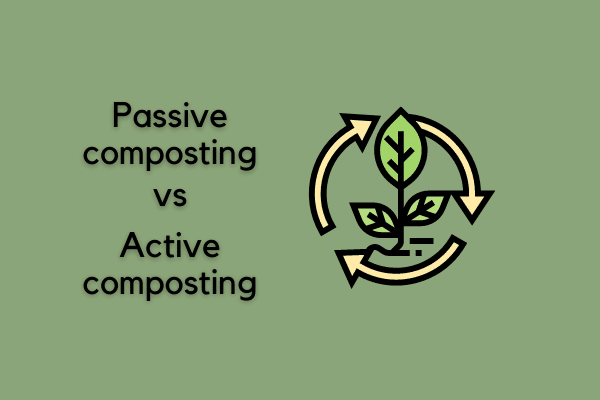 Passive composting
vs
Active composting